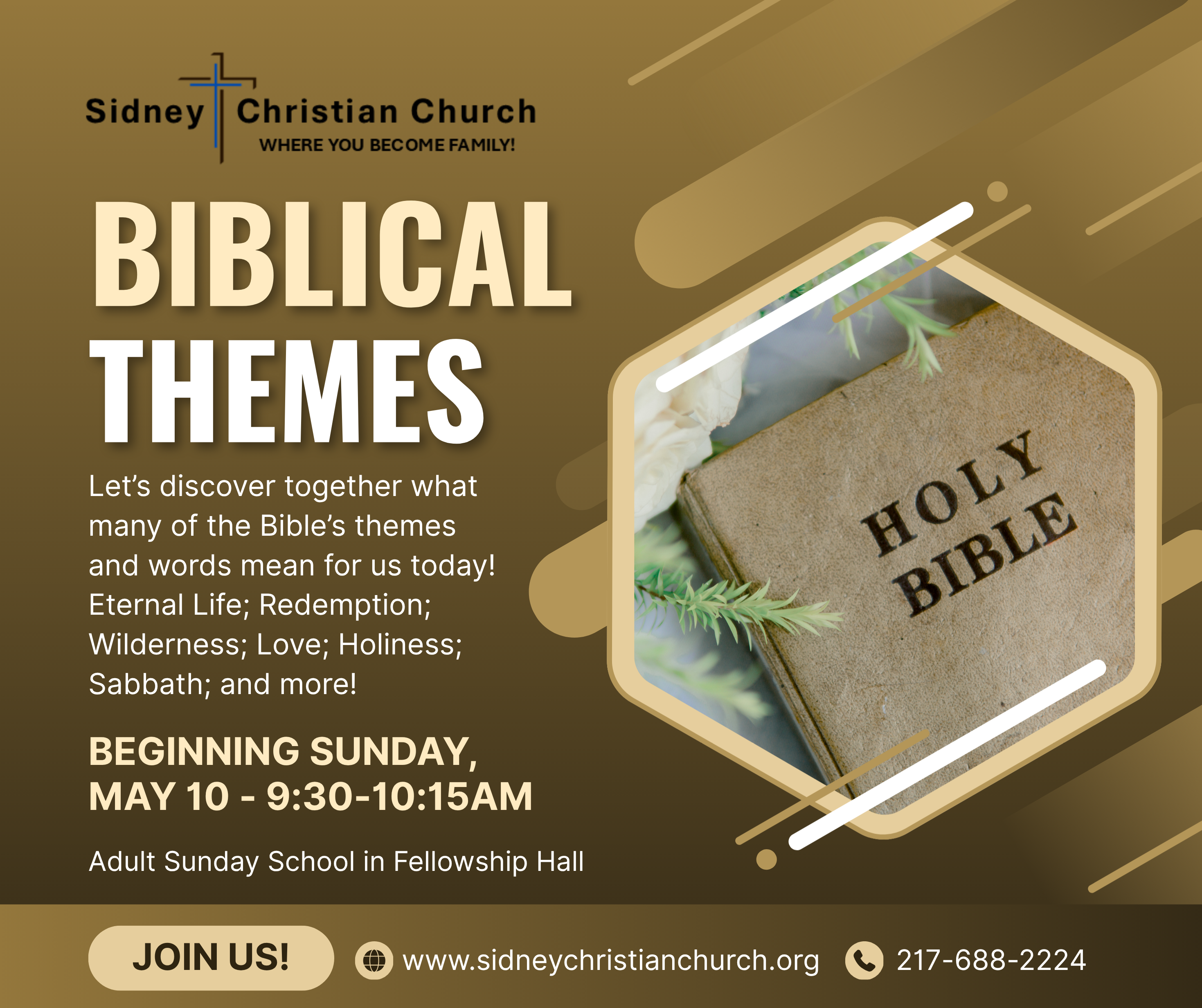 Sidney Christian Church
WHERE YOU BECOME FAMILY!

BIBLICAL THEMES

Let's discover together what many of the Bible's themes and words mean for us today! Eternal Life; Redemption; Wilderness; Love; Holiness; Sabbath; and more!

BEGINNING SUNDAY, MAY 10 - 9:30-10:15AM

Adult Sunday School in Fellowship Hall

HOLY BIBLE

JOIN US!

www.sidneychristianchurch.org

217-688-2224